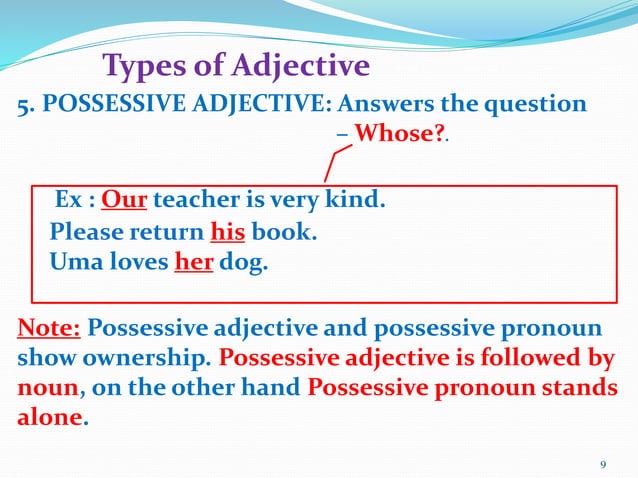 Types of Adjective

5. POSSESSIVE ADJECTIVE: Answers the question – Whose?.

Ex : Our teacher is very kind.
Please return his book.
Uma loves her dog.

Note: Possessive adjective and possessive pronoun show ownership. Possessive adjective is followed by noun, on the other hand Possessive pronoun stands alone.

9